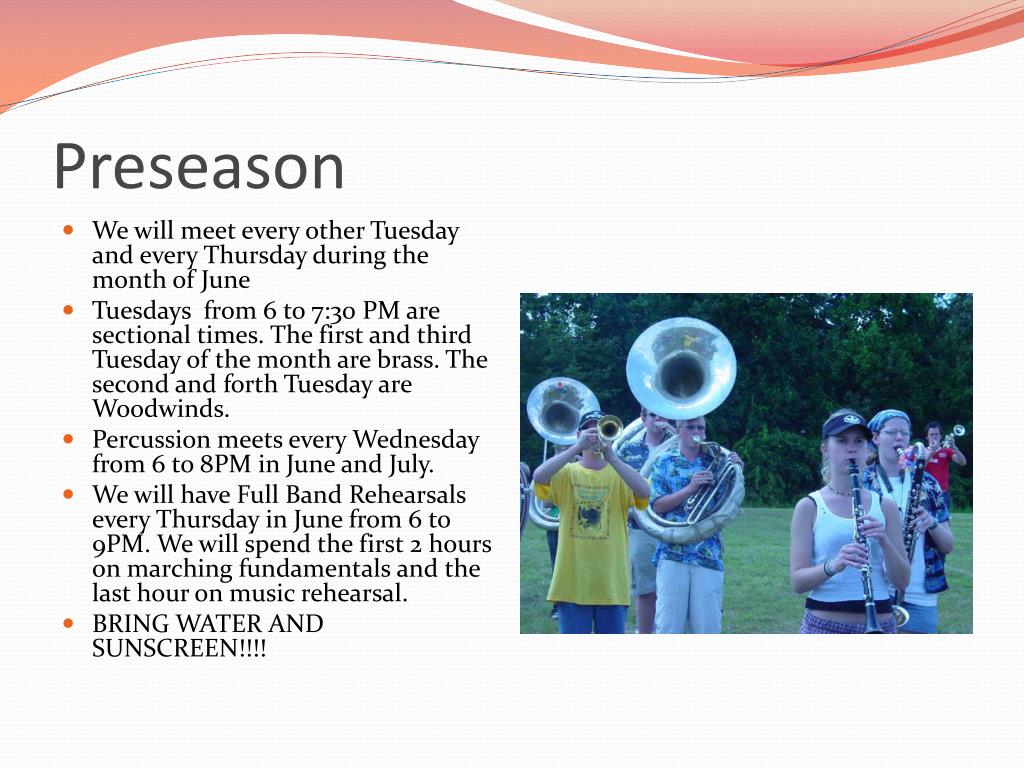 Preseason

- We will meet every other Tuesday and every Thursday during the month of June
- Tuesdays from 6 to 7:30 PM are sectional times. The first and third Tuesday of the month are brass. The second and forth Tuesday are Woodwinds.
- Percussion meets every Wednesday from 6 to 8PM in June and July.
- We will have Full Band Rehearsals every Thursday in June from 6 to 9PM. We will spend the first 2 hours on marching fundamentals and the last hour on music rehearsal.
- BRING WATER AND SUNSCREEN!!!!